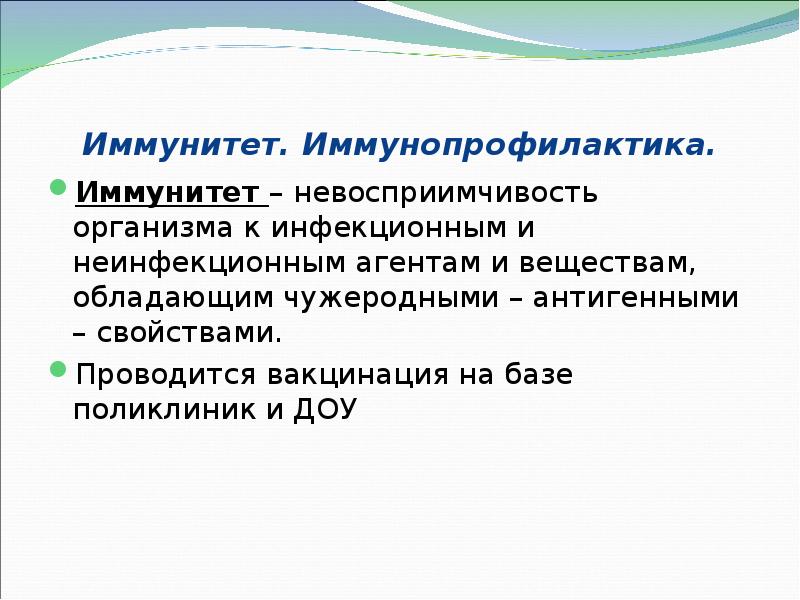 Иммунитет. Иммунопрофилактика.

Иммунитет – невосприимчивость организма к инфекционным и неинфекционным агентам и веществам, обладающим чужеродными – антигенными – свойствами.

Проводится вакцинация на базе поликлиник и ДОУ